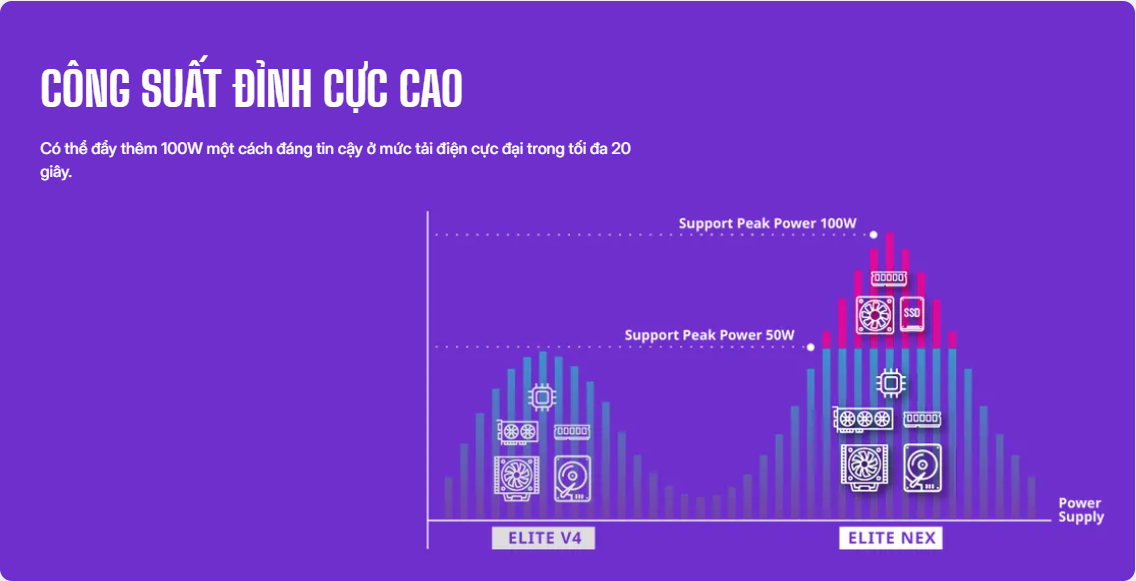 CÔNG SUẤT ĐỈNH CỰC CAO

Có thể đẩy thêm 100W một cách đáng tin cậy ở mức tải điện cực đại trong tối đa 20 giây.

Support Peak Power 100W

Support Peak Power 50W

SSD

Power Supply

ELITE V4

ELITE NEX